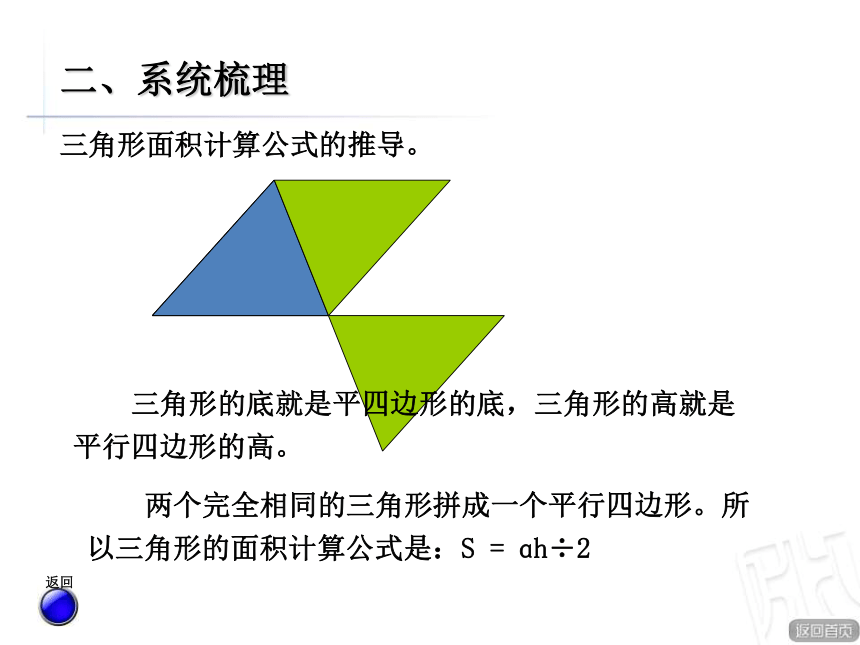 二、系统梳理

三角形面积计算公式的推导。

三角形的底就是平四边形的底，三角形的高就是平行四边形的高。

两个完全相同的三角形拼成一个平行四边形。所以三角形的面积计算公式是：$S = ah \div 2$

返回

返回首页